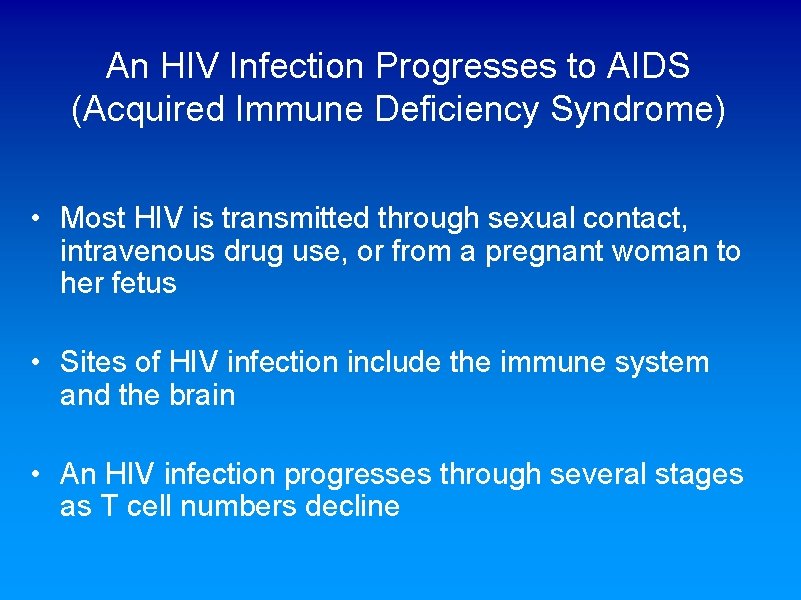 An HIV Infection Progresses to AIDS
(Acquired Immune Deficiency Syndrome)

• Most HIV is transmitted through sexual contact, intravenous drug use, or from a pregnant woman to her fetus

• Sites of HIV infection include the immune system and the brain

• An HIV infection progresses through several stages as T cell numbers decline